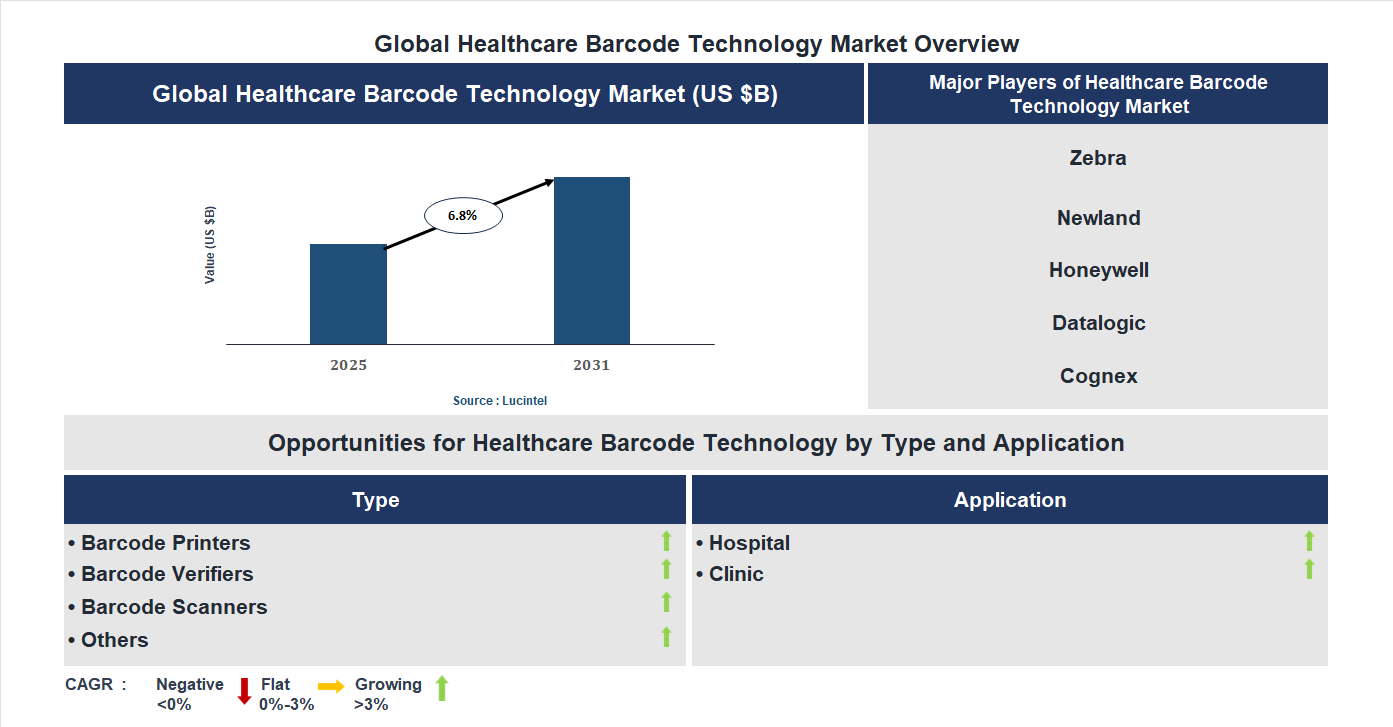 Global Healthcare Barcode Technology Market Overview

Global Healthcare Barcode Technology Market (US $B)

Value (US $B)

6.8%

2025

2031

Source : Lucintel

Major Players of Healthcare Barcode Technology Market

Zebra

Newland

Honeywell

Datalogic

Cognex

Opportunities for Healthcare Barcode Technology by Type and Application

Type

• Barcode Printers
• Barcode Verifiers
• Barcode Scanners
• Others

Application

• Hospital
• Clinic

CAGR : Negative <0% Flat 0%-3% Growing >3%